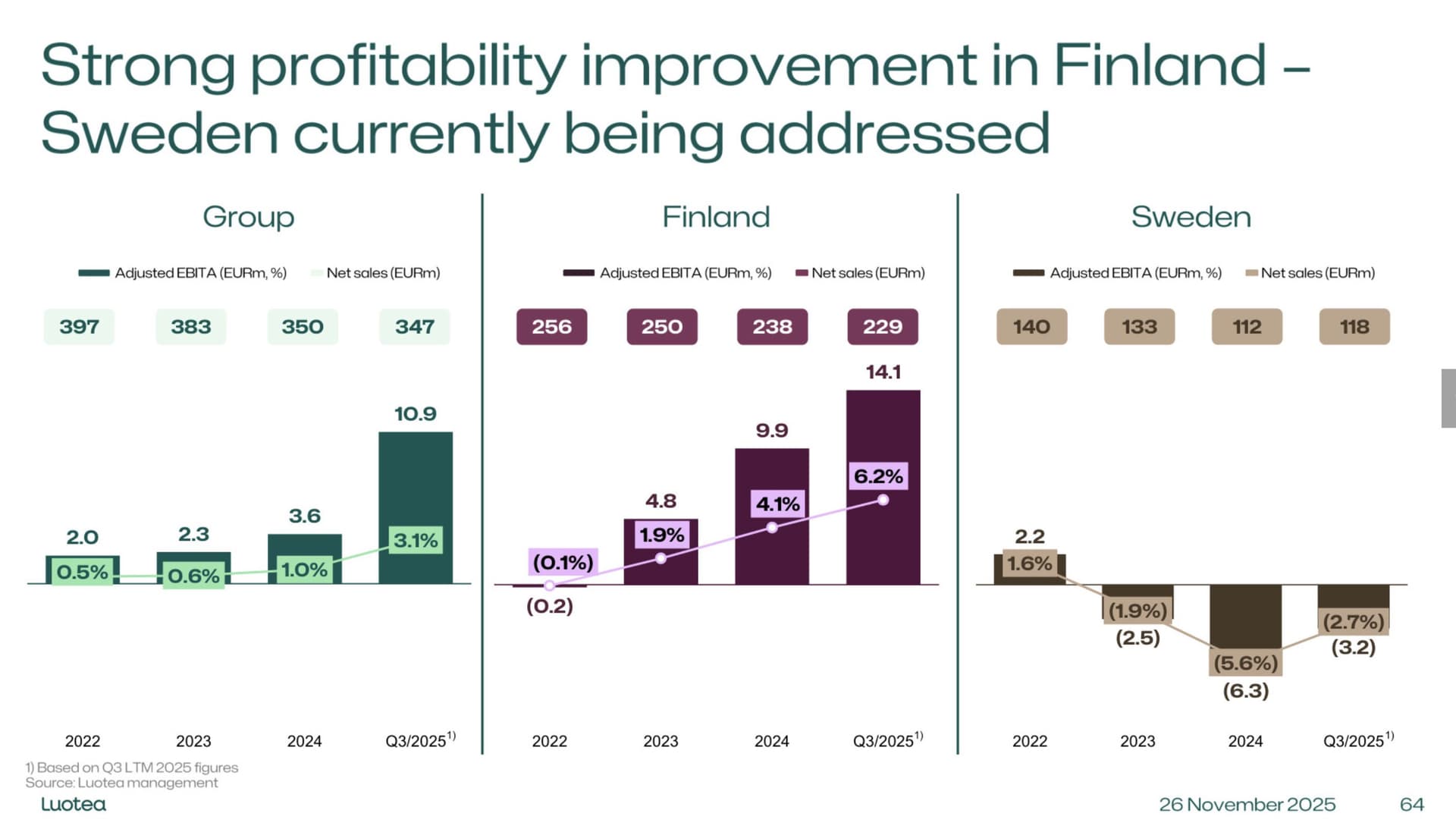 Strong profitability improvement in Finland – Sweden currently being addressed

Group

Adjusted EBITA (EURm, %) Net sales (EURm)

397 383 350 347

2.0 2.3 3.6 10.9

0.5% 0.6% 1.0% 3.1%

2022 2023 2024 Q3/2025$^{1)}$

Finland

Adjusted EBITA (EURm, %) Net sales (EURm)

256 250 238 229

(0.2) 4.8 9.9 14.1

(0.1%) 1.9% 4.1% 6.2%

2022 2023 2024 Q3/2025$^{1)}$

Sweden

Adjusted EBITA (EURm, %) Net sales (EURm)

140 133 112 118

2.2 (2.5) (6.3) (3.2)

1.6% (1.9%) (5.6%) (2.7%)

2022 2023 2024 Q3/2025$^{1)}$

1) Based on Q3 LTM 2025 figures
Source: Luotea management

Luotea

26 November 2025 64